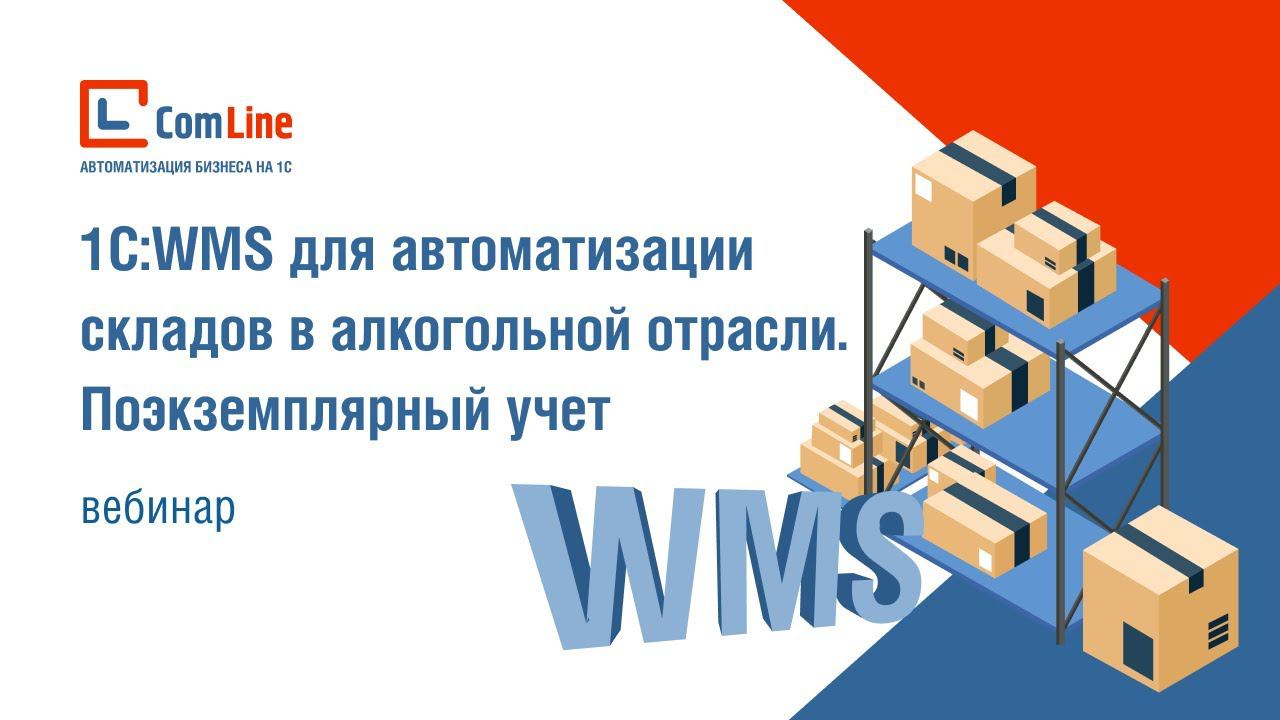 ComLine
АВТОМАТИЗАЦИЯ БИЗНЕСА НА 1С

1С:WMS для автоматизации складов в алкогольной отрасли. Поэкземплярный учет

вебинар

WMS